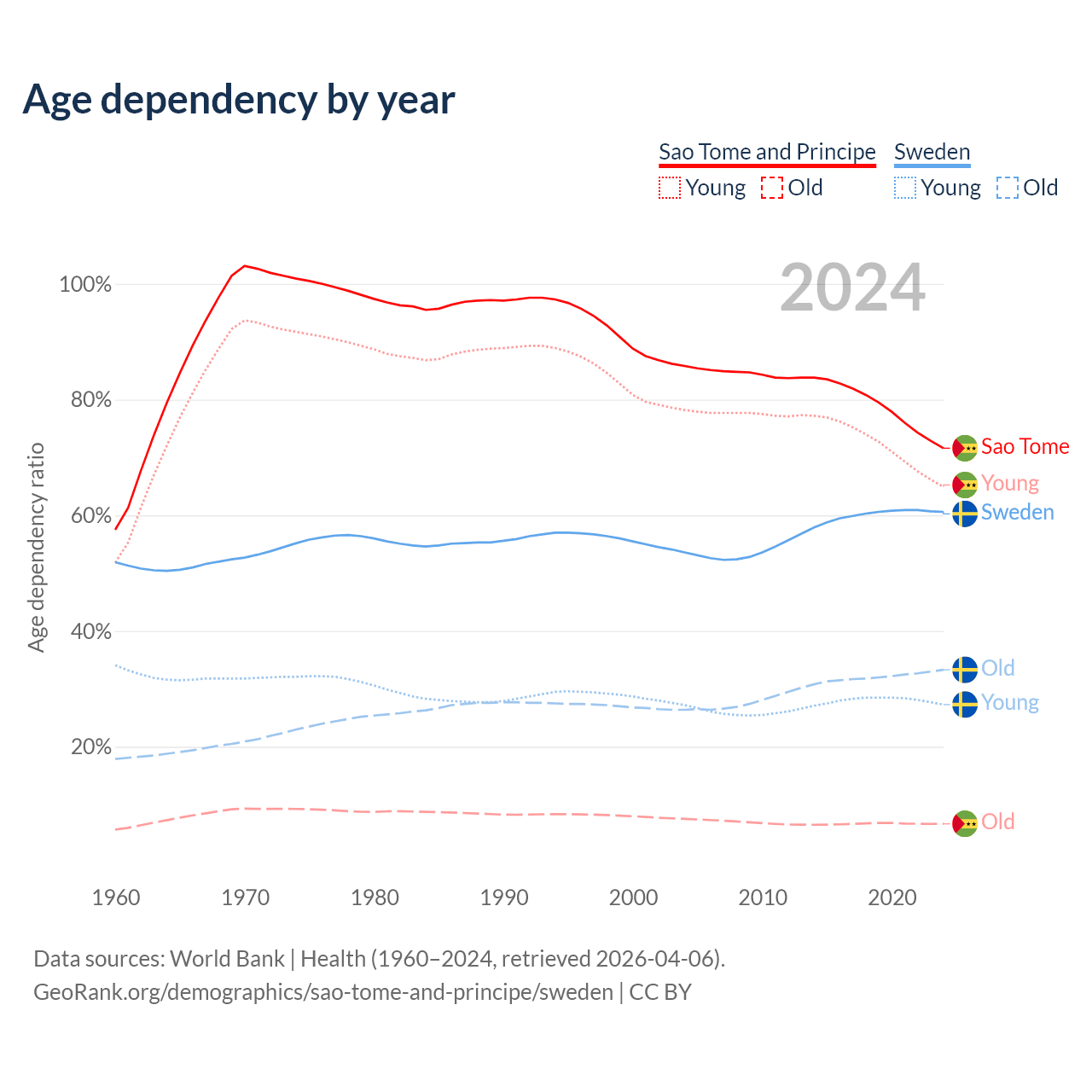 Age dependency by year

Sao Tome and Principe
Young Old

Sweden
Young Old

2024

Age dependency ratio

100%
80%
60%
40%
20%

Sao Tome
Young
Sweden
Old
Young
Old

1960 1970 1980 1990 2000 2010 2020

Data sources: World Bank | Health (1960–2024, retrieved 2026-04-06).
GeoRank.org/demographics/sao-tome-and-principe/sweden | CC BY